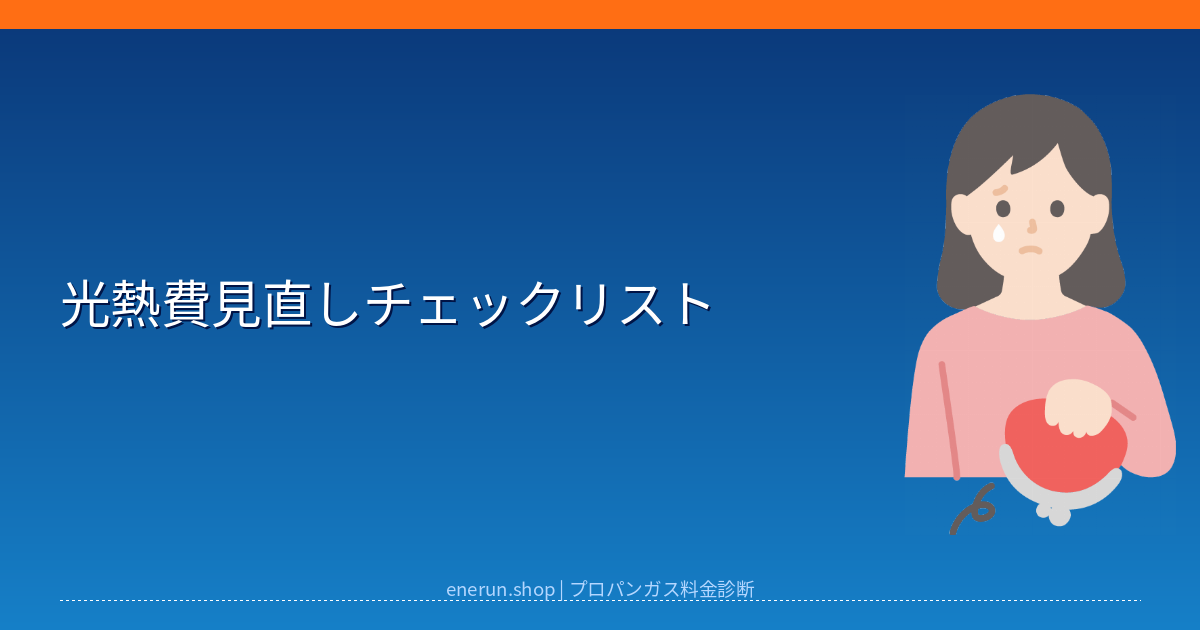 光熱費見直しチェックリスト

enerun.shop | プロパンガス料金診断